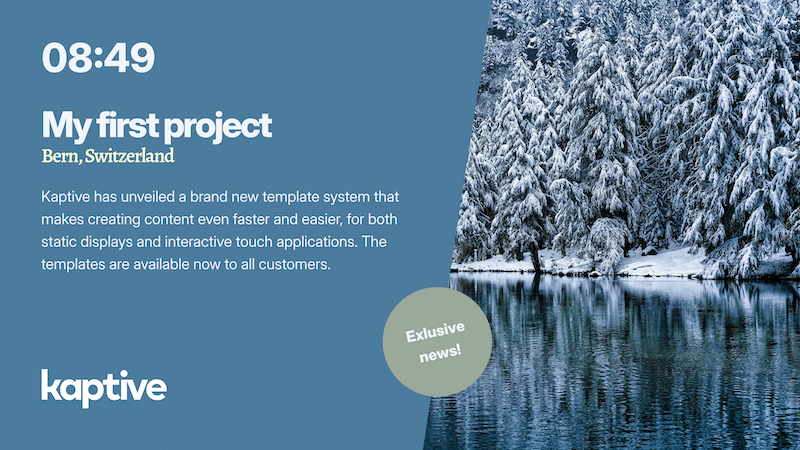 08:49

My first project
Bern, Switzerland

Kaptive has unveiled a brand new template system that makes creating content even faster and easier, for both static displays and interactive touch applications. The templates are available now to all customers.

Exlusive news!

kaptive